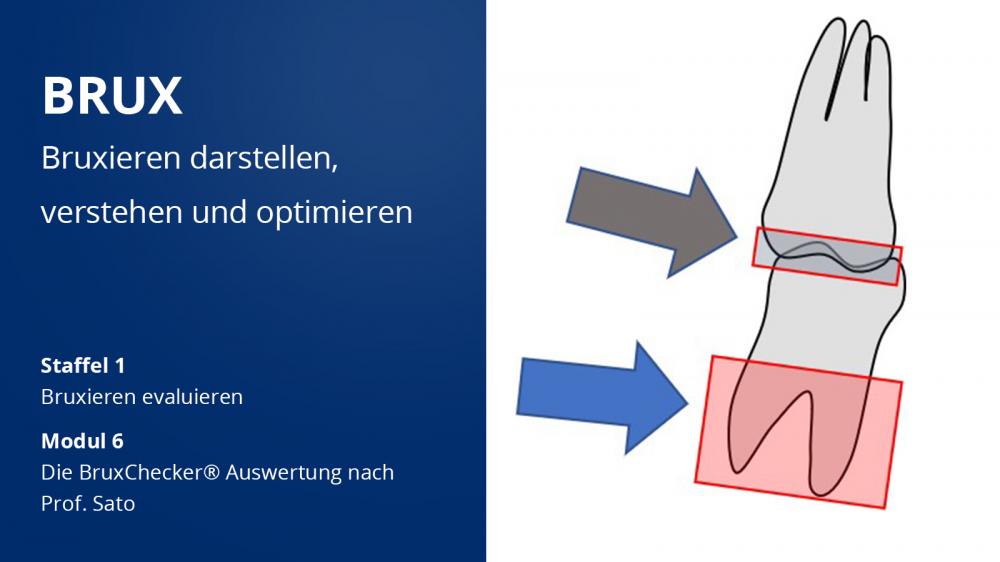 BRUX

Bruxieren darstellen, verstehen und optimieren

Staffel 1
Bruxieren evaluieren

Modul 6
Die BruxChecker® Auswertung nach Prof. Sato